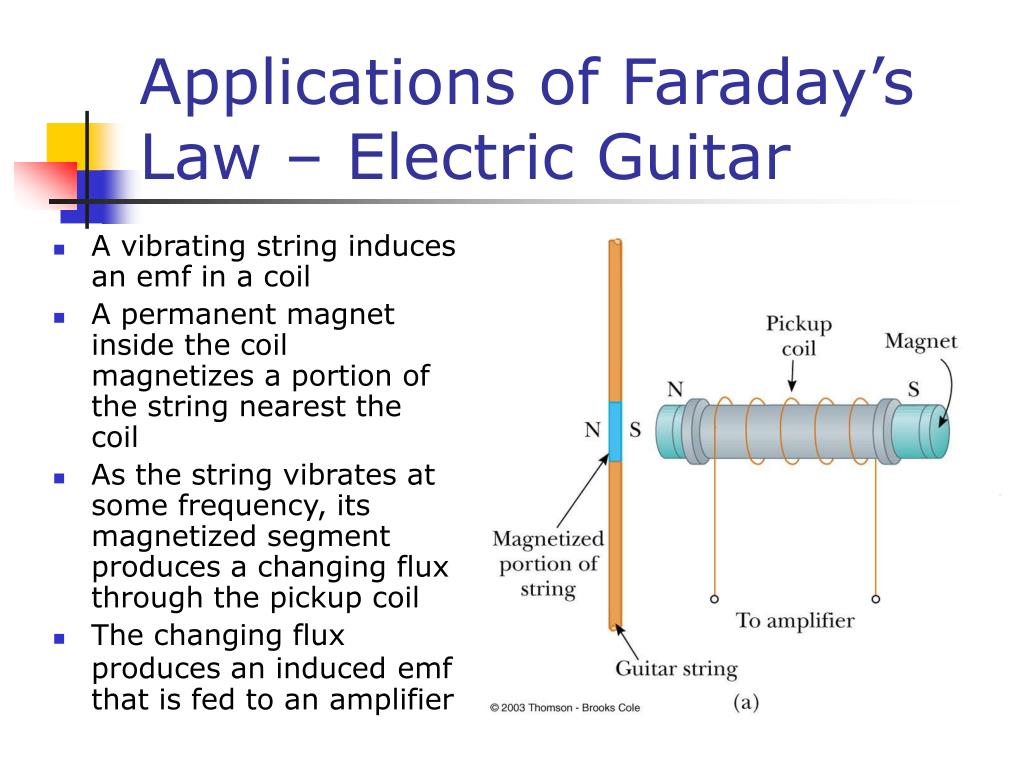 Applications of Faraday's Law – Electric Guitar

- A vibrating string induces an emf in a coil
- A permanent magnet inside the coil magnetizes a portion of the string nearest the coil
- As the string vibrates at some frequency, its magnetized segment produces a changing flux through the pickup coil
- The changing flux produces an induced emf that is fed to an amplifier

Pickup coil
Magnet
N
S
N
S
Magnetized portion of string
To amplifier
Guitar string
© 2003 Thomson - Brooks Cole
(a)